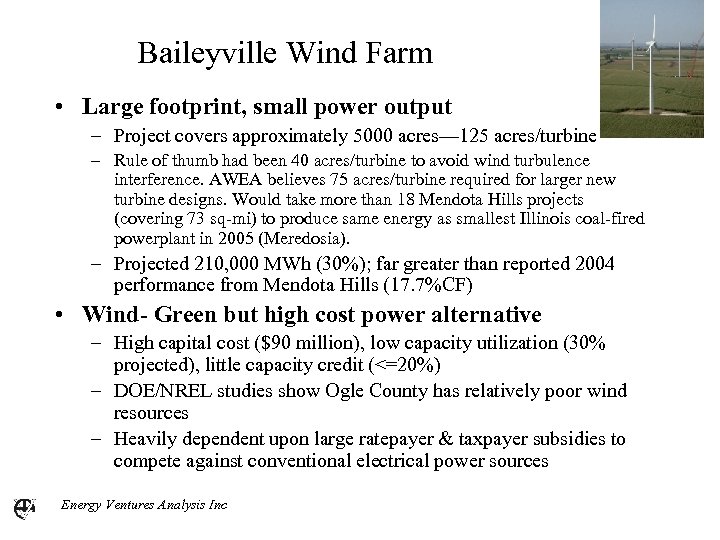 Baileyville Wind Farm

• Large footprint, small power output

– Project covers approximately 5000 acres—125 acres/turbine

– Rule of thumb had been 40 acres/turbine to avoid wind turbulence interference. AWEA believes 75 acres/turbine required for larger new turbine designs. Would take more than 18 Mendota Hills projects (covering 73 sq-mi) to produce same energy as smallest Illinois coal-fired powerplant in 2005 (Meredosia).

– Projected 210,000 MWh (30%); far greater than reported 2004 performance from Mendota Hills (17.7%CF)

• Wind- Green but high cost power alternative

– High capital cost ($90 million), low capacity utilization (30% projected), little capacity credit (<=20%)

– DOE/NREL studies show Ogle County has relatively poor wind resources

– Heavily dependent upon large ratepayer & taxpayer subsidies to compete against conventional electrical power sources

Energy Ventures Analysis Inc